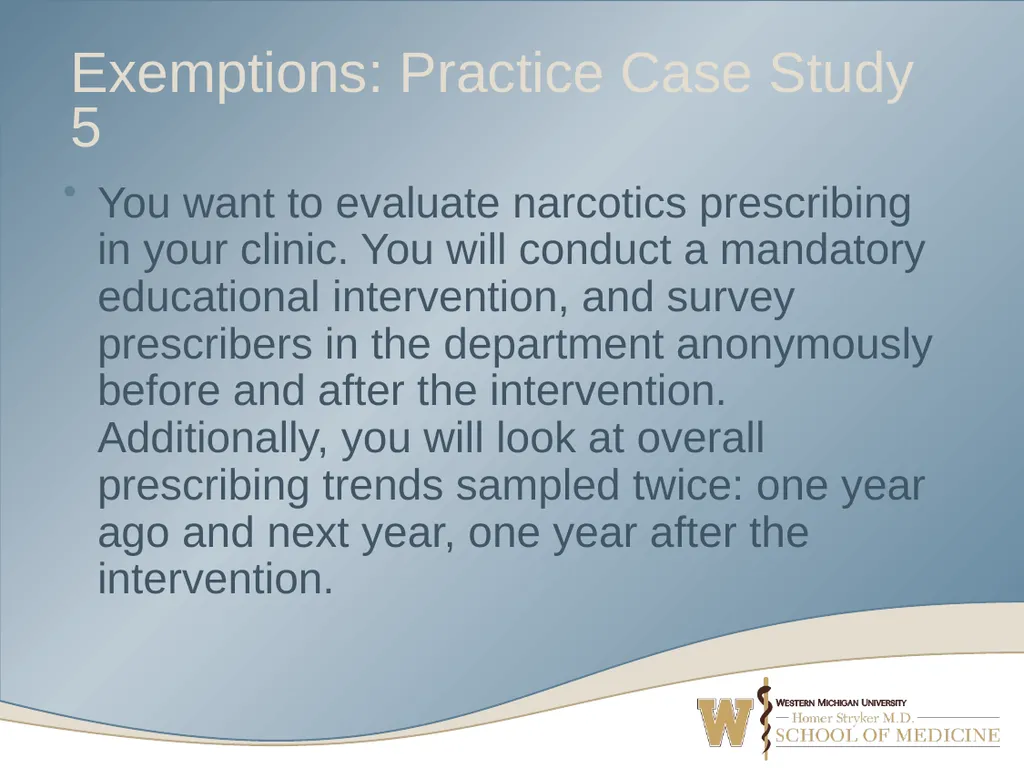 Exemptions: Practice Case Study 5

• You want to evaluate narcotics prescribing in your clinic. You will conduct a mandatory educational intervention, and survey prescribers in the department anonymously before and after the intervention. Additionally, you will look at overall prescribing trends sampled twice: one year ago and next year, one year after the intervention.

W
WESTERN MICHIGAN UNIVERSITY
Homer Stryker M.D.
SCHOOL OF MEDICINE